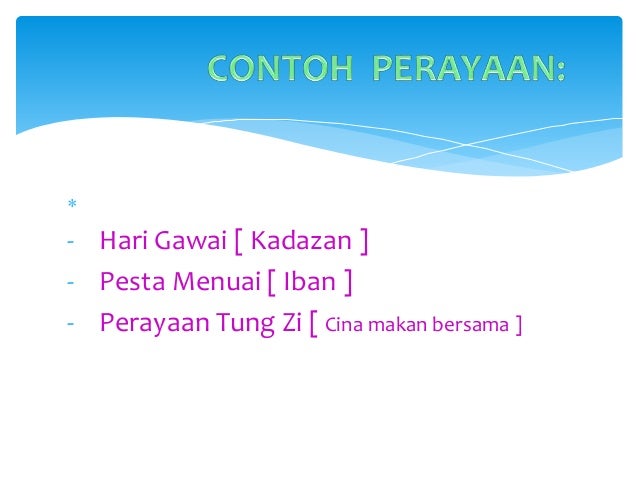 CONTOH PERAYAAN:

*

- Hari Gawai [ Kadazan ]
- Pesta Menuai [ Iban ]
- Perayaan Tung Zi [ Cina makan bersama ]